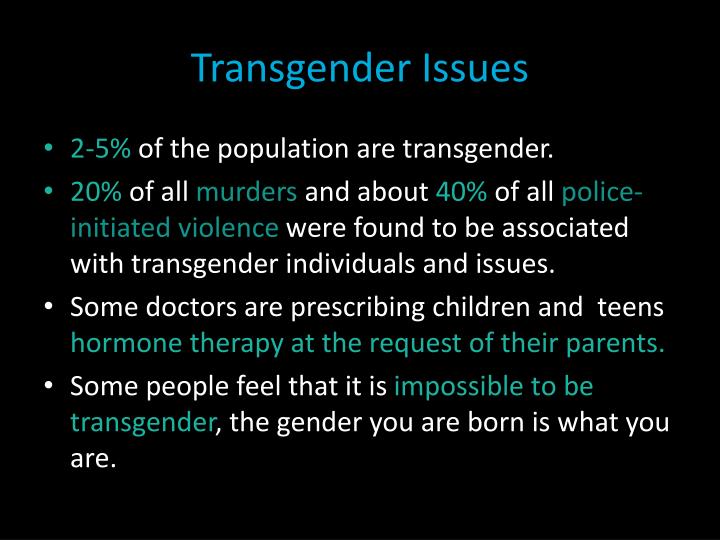 Transgender Issues

• 2-5% of the population are transgender.
• 20% of all murders and about 40% of all police-initiated violence were found to be associated with transgender individuals and issues.
• Some doctors are prescribing children and teens hormone therapy at the request of their parents.
• Some people feel that it is impossible to be transgender, the gender you are born is what you are.